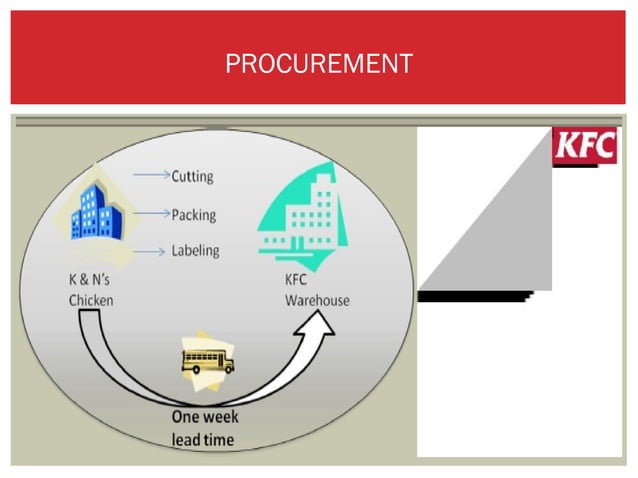 PROCUREMENT

Cutting

Packing

Labeling

K & N's Chicken

KFC Warehouse

One week lead time

KFC